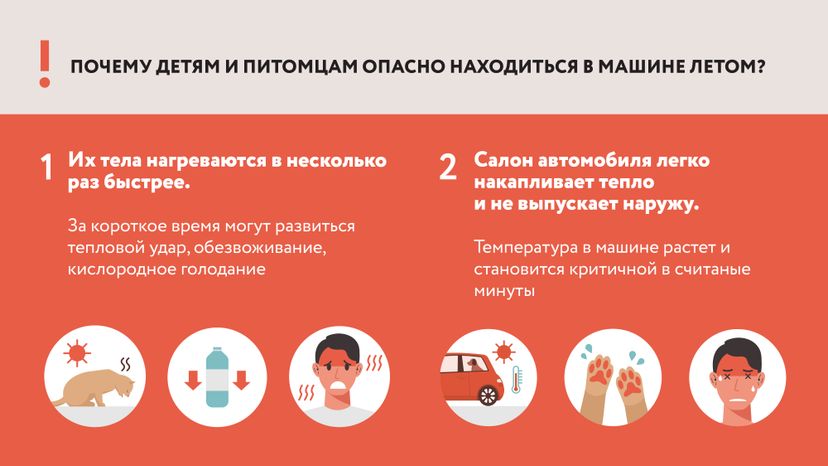 !

ПОЧЕМУ ДЕТЯМ И ПИТОМЦАМ ОПАСНО НАХОДИТЬСЯ В МАШИНЕ ЛЕТОМ?

1 Их тела нагреваются в несколько раз быстрее.

За короткое время могут развиться тепловой удар, обезвоживание, кислородное голодание

2 Салон автомобиля легко накапливает тепло и не выпускает наружу.

Температура в машине растет и становится критичной в считаные минуты